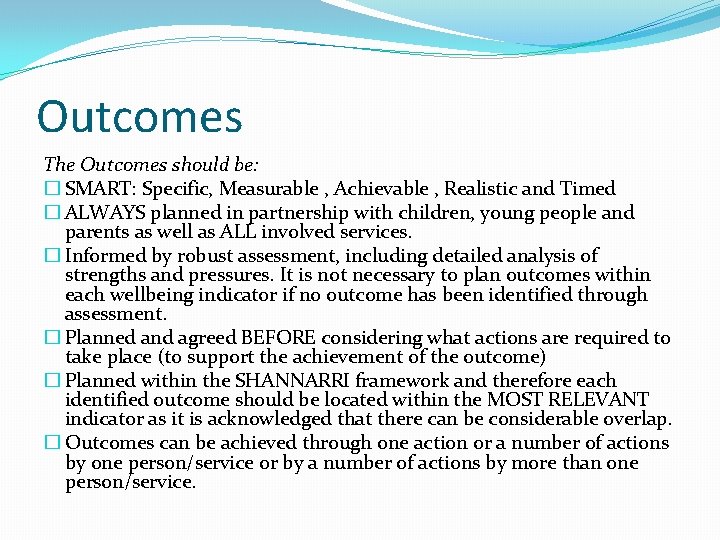 Outcomes

The Outcomes should be:

☐ SMART: Specific, Measurable , Achievable , Realistic and Timed

☐ ALWAYS planned in partnership with children, young people and parents as well as ALL involved services.

☐ Informed by robust assessment, including detailed analysis of strengths and pressures. It is not necessary to plan outcomes within each wellbeing indicator if no outcome has been identified through assessment.

☐ Planned and agreed BEFORE considering what actions are required to take place (to support the achievement of the outcome)

☐ Planned within the SHANNARRI framework and therefore each identified outcome should be located within the MOST RELEVANT indicator as it is acknowledged that there can be considerable overlap.

☐ Outcomes can be achieved through one action or a number of actions by one person/service or by a number of actions by more than one person/service.